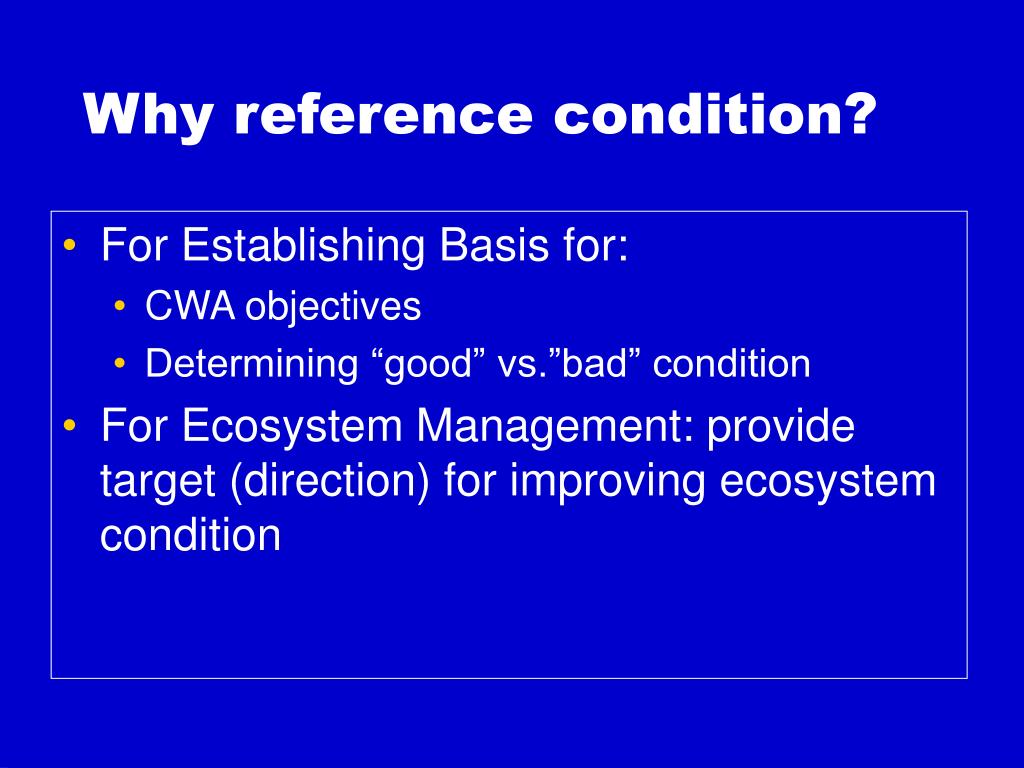 Why reference condition?

• For Establishing Basis for:
  • CWA objectives
  • Determining “good” vs.”bad” condition
• For Ecosystem Management: provide target (direction) for improving ecosystem condition